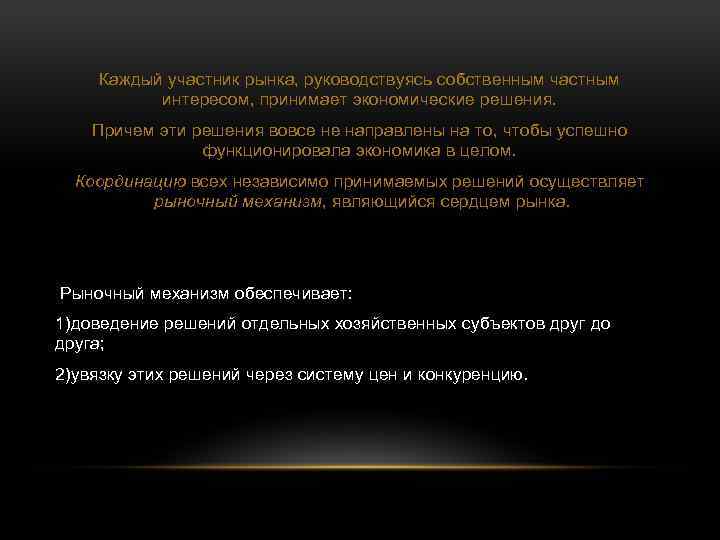 Каждый участник рынка, руководствуясь собственным частным интересом, принимает экономические решения.

Причем эти решения вовсе не направлены на то, чтобы успешно функционировала экономика в целом.

Координацию всех независимо принимаемых решений осуществляет рыночный механизм, являющийся сердцем рынка.

Рыночный механизм обеспечивает:

1)доведение решений отдельных хозяйственных субъектов друг до друга;

2)увязку этих решений через систему цен и конкуренцию.